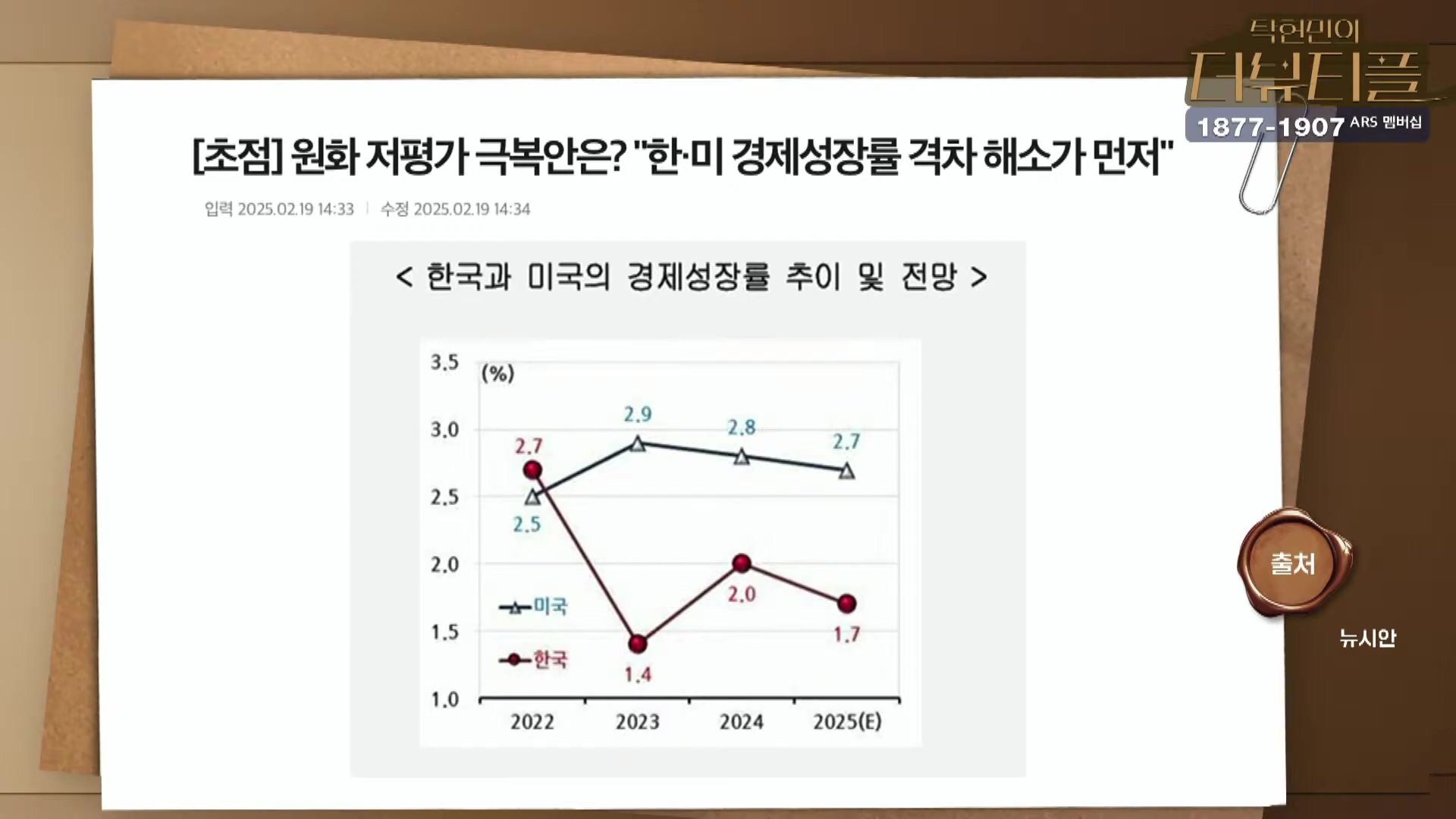 탁현민의
더뷰티플
1877-1907 ARS 멤버십

[초점] 원화 저평가 극복안은? "한·미 경제성장률 격차 해소가 먼저"

입력 2025.02.19 14:33 | 수정 2025.02.19 14:34

< 한국과 미국의 경제성장률 추이 및 전망 >

(%)
3.5
3.0
2.5
2.0
1.5
1.0

2.7
2.9
2.8
2.7
2.5
2.0
1.4
1.7

미국
한국

2022
2023
2024
2025(E)

출처
뉴시안